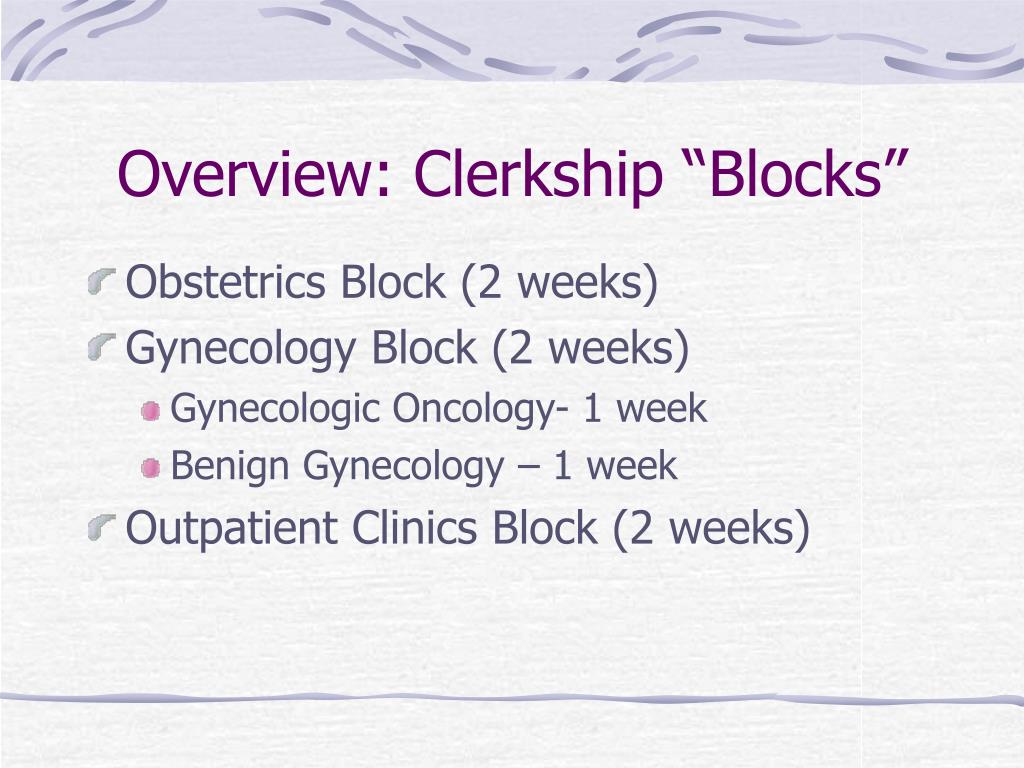 Overview: Clerkship “Blocks”

Obstetrics Block (2 weeks)

Gynecology Block (2 weeks)

Gynecologic Oncology- 1 week

Benign Gynecology – 1 week

Outpatient Clinics Block (2 weeks)